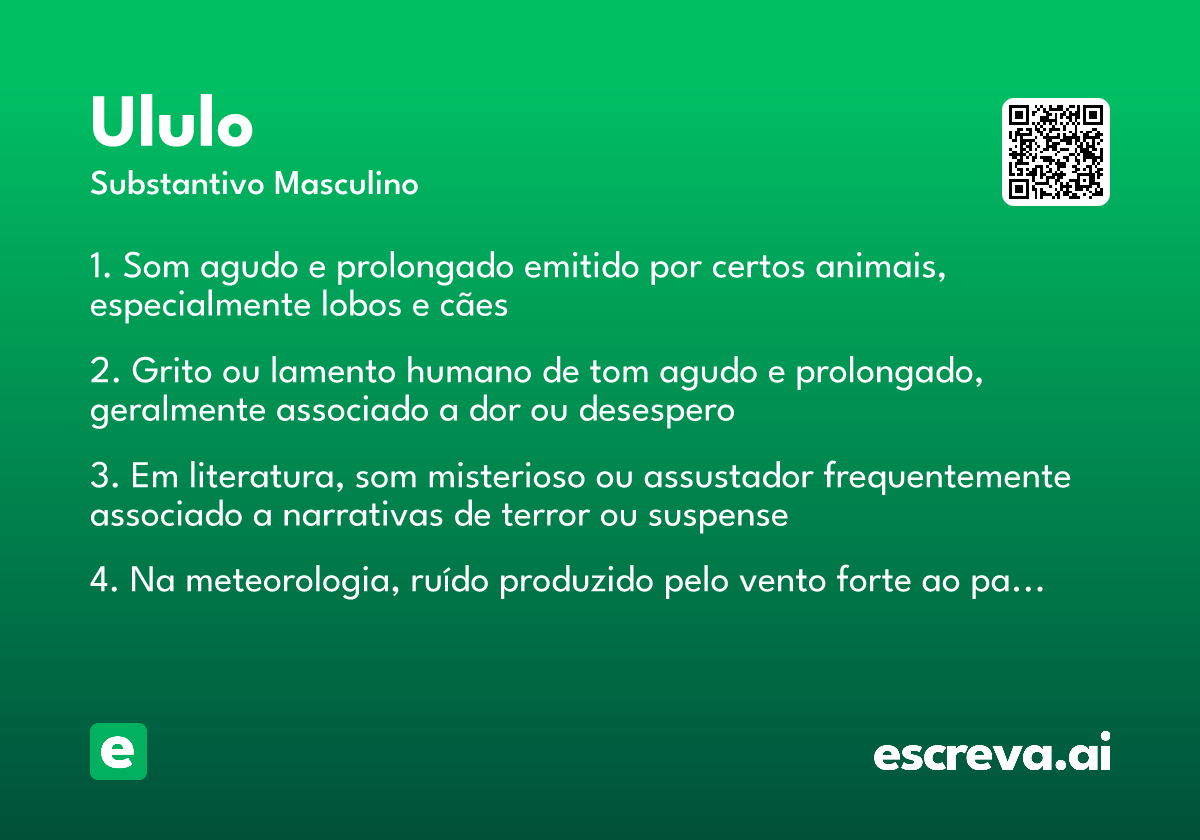 Ululo

Substantivo Masculino

1. Som agudo e prolongado emitido por certos animais, especialmente lobos e cães

2. Grito ou lamento humano de tom agudo e prolongado, geralmente associado a dor ou desespero

3. Em literatura, som misterioso ou assustador frequentemente associado a narrativas de terror ou suspense

4. Na meteorologia, ruído produzido pelo vento forte ao pa…

e

escreva.ai